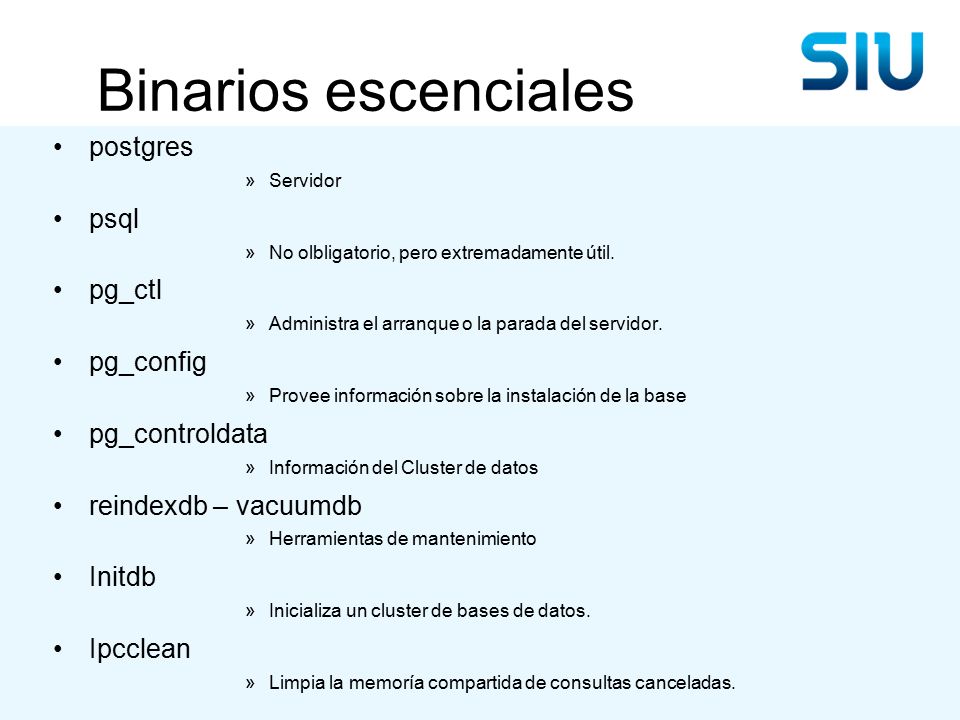 SIU

Binarios escenciales

• postgres
» Servidor
• psql
» No olbligatorio, pero extremadamente útil.
• pg_ctl
» Administra el arranque o la parada del servidor.
• pg_config
» Provee información sobre la instalación de la base
• pg_controldata
» Información del Cluster de datos
• reindexdb – vacuumdb
» Herramientas de mantenimiento
• Initdb
» Inicializa un cluster de bases de datos.
• Ipcclean
» Limpia la memoría compartida de consultas canceladas.